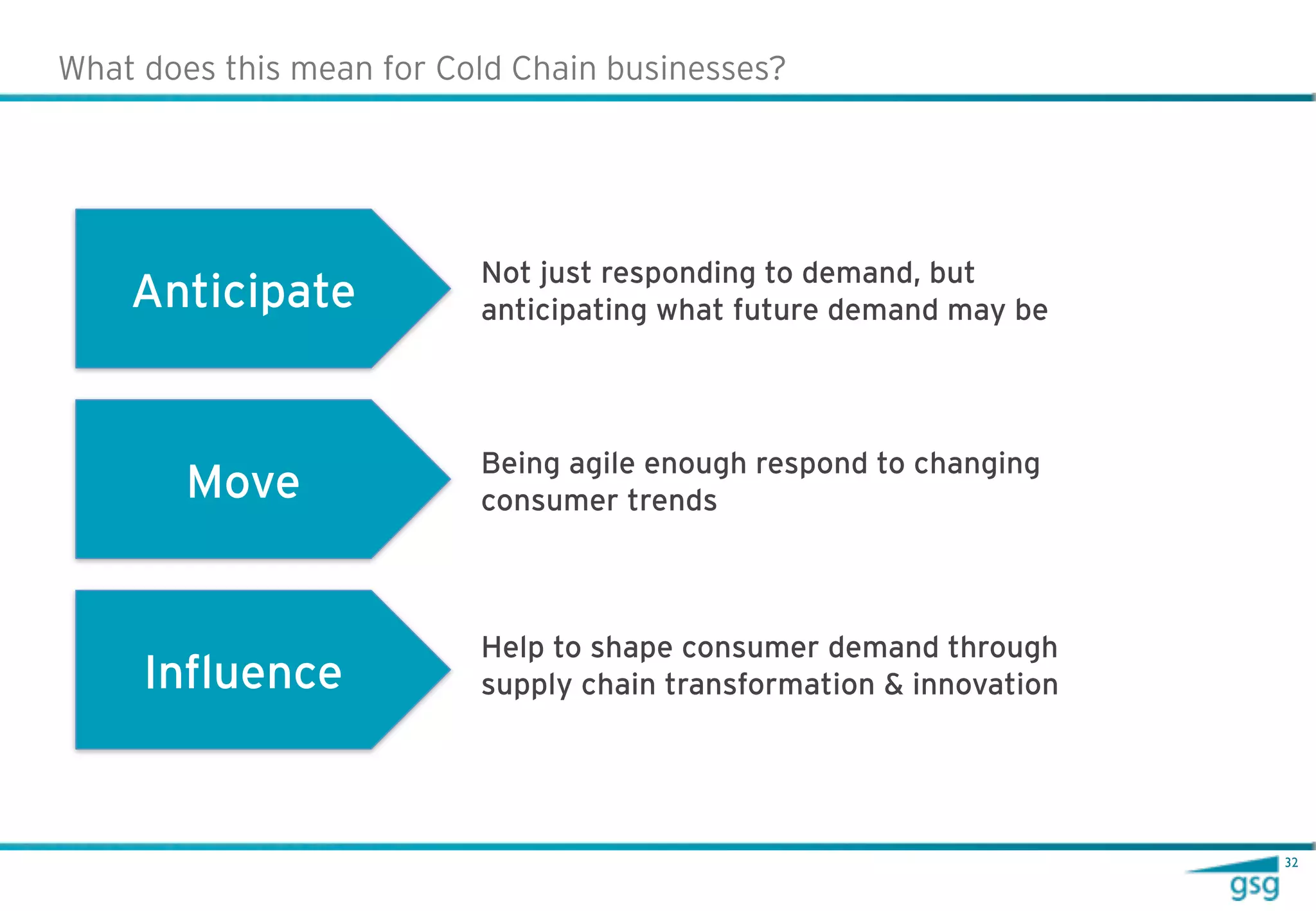 What does this mean for Cold Chain businesses?

Anticipate

Not just responding to demand, but anticipating what future demand may be

Move

Being agile enough respond to changing consumer trends

Influence

Help to shape consumer demand through supply chain transformation & innovation

32

gsg